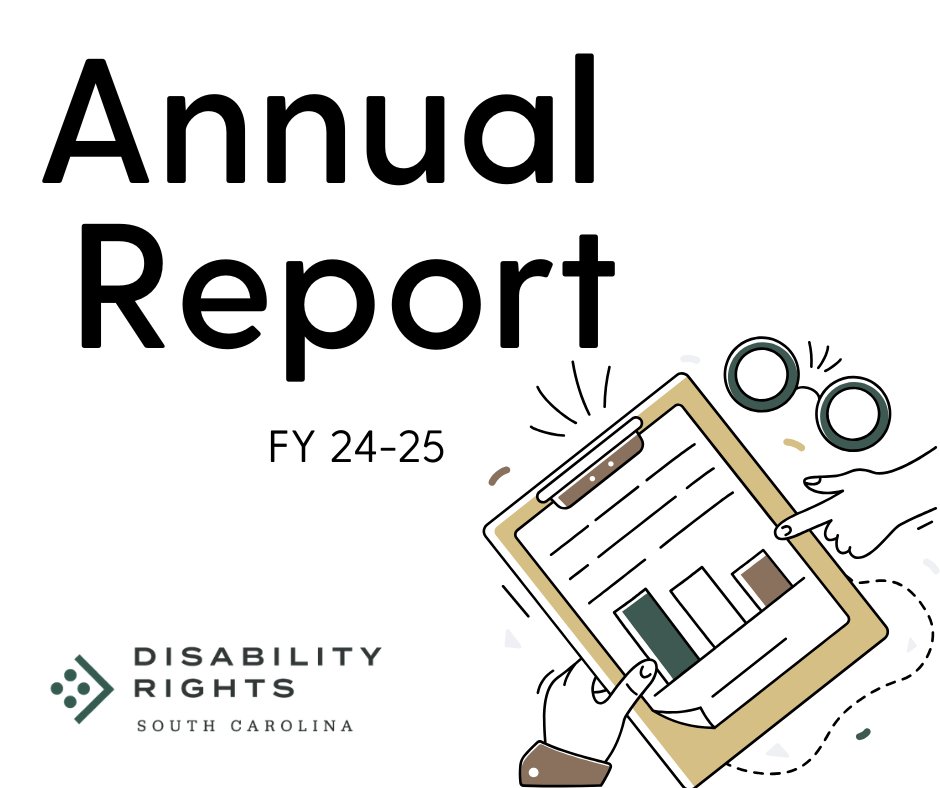 Annual Report

FY 24-25

DISABILITY RIGHTS
SOUTH CAROLINA